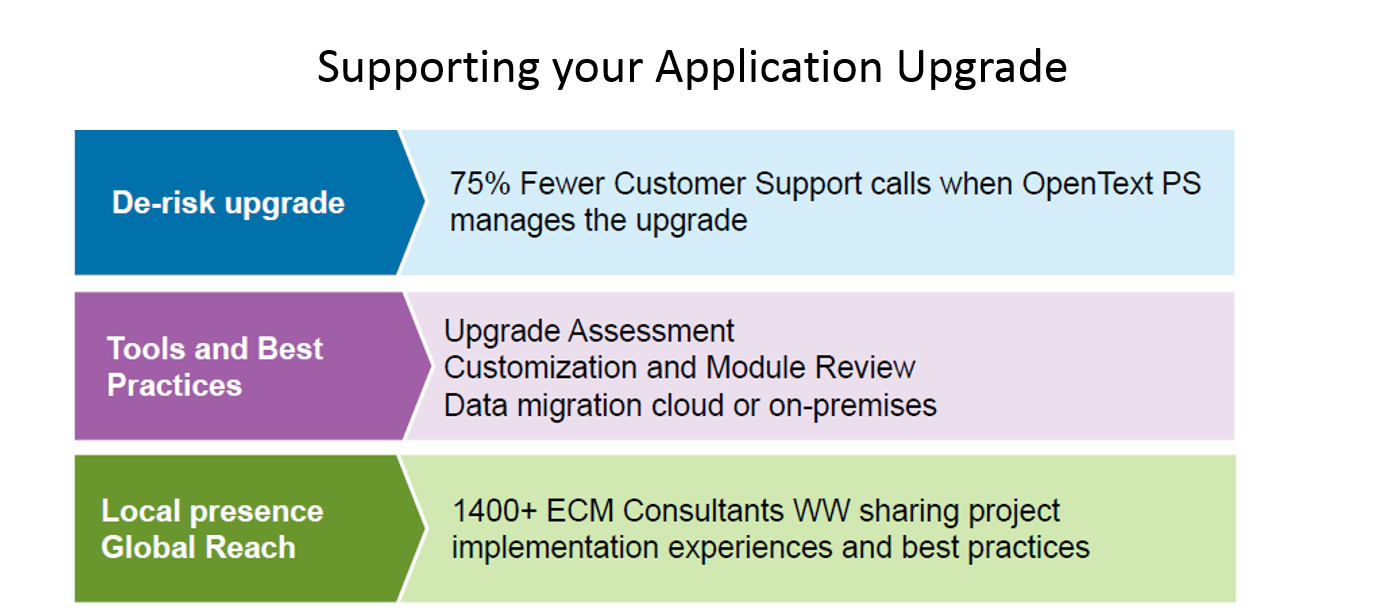 Supporting your Application Upgrade

De-risk upgrade

75% Fewer Customer Support calls when OpenText PS manages the upgrade

Tools and Best Practices

Upgrade Assessment
Customization and Module Review
Data migration cloud or on-premises

Local presence Global Reach

1400+ ECM Consultants WW sharing project implementation experiences and best practices